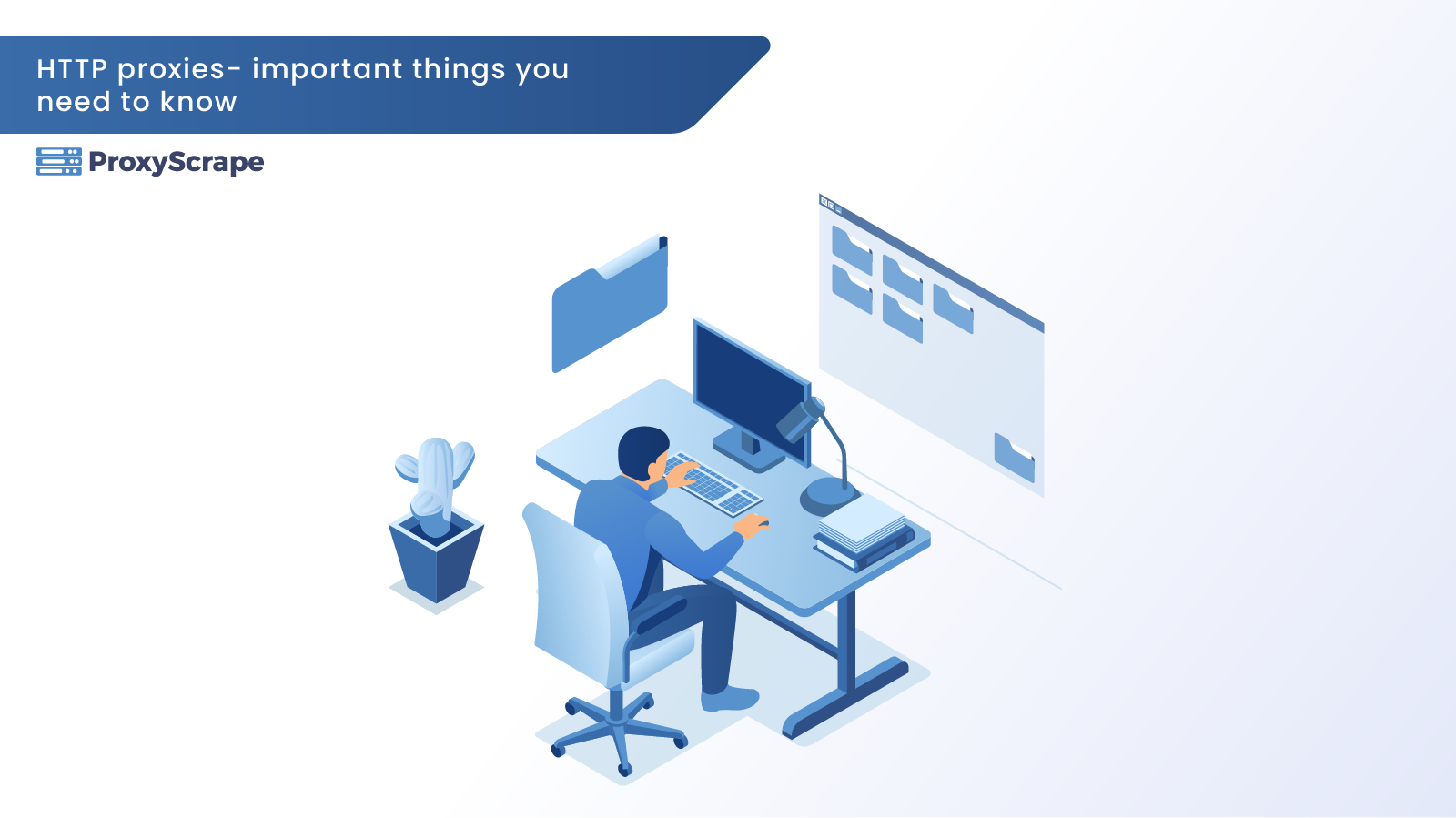 HTTP proxies- important things you need to know

ProxyScrape